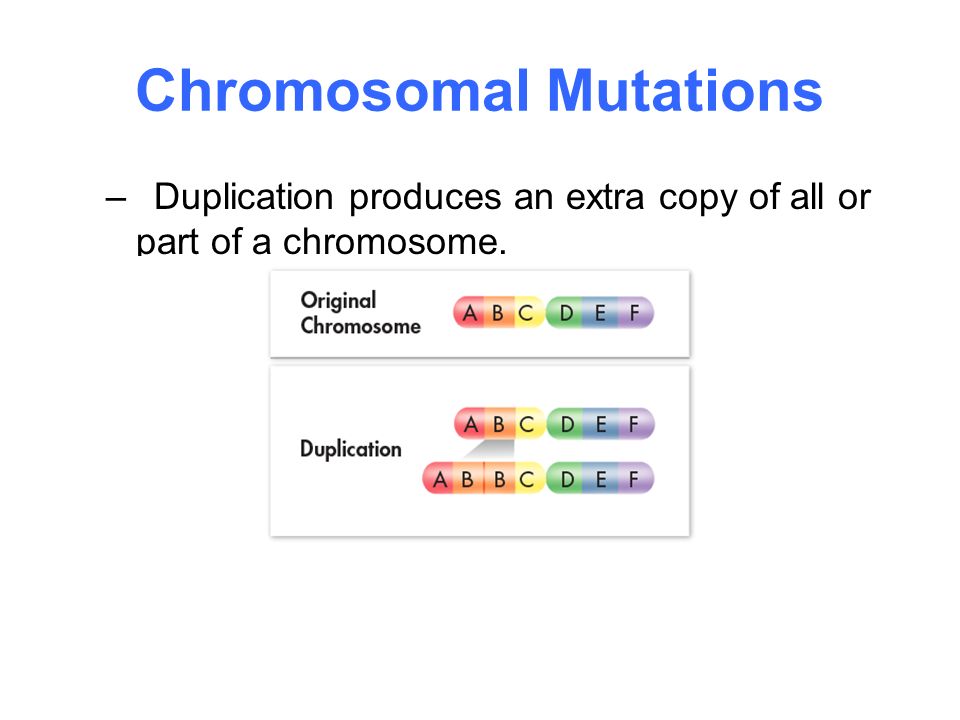 Chromosomal Mutations

– Duplication produces an extra copy of all or part of a chromosome.

Original Chromosome
A B C D E F

Duplication
A B C D E F
A B B C D E F